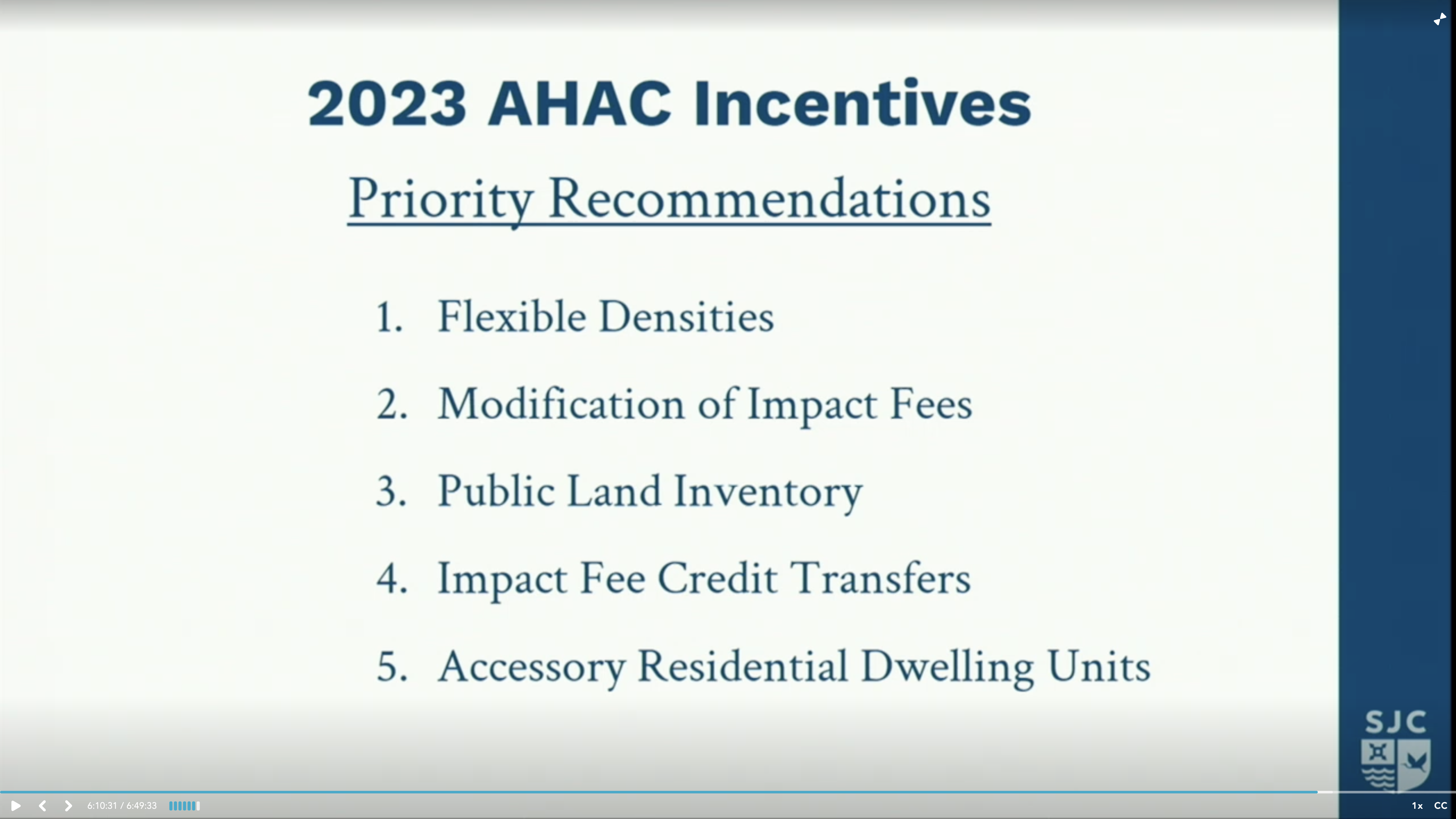 2023 AHAC Incentives

Priority Recommendations

1. Flexible Densities

2. Modification of Impact Fees

3. Public Land Inventory

4. Impact Fee Credit Transfers

5. Accessory Residential Dwelling Units

SJC

6:10:31 / 6:49:33

1x CC